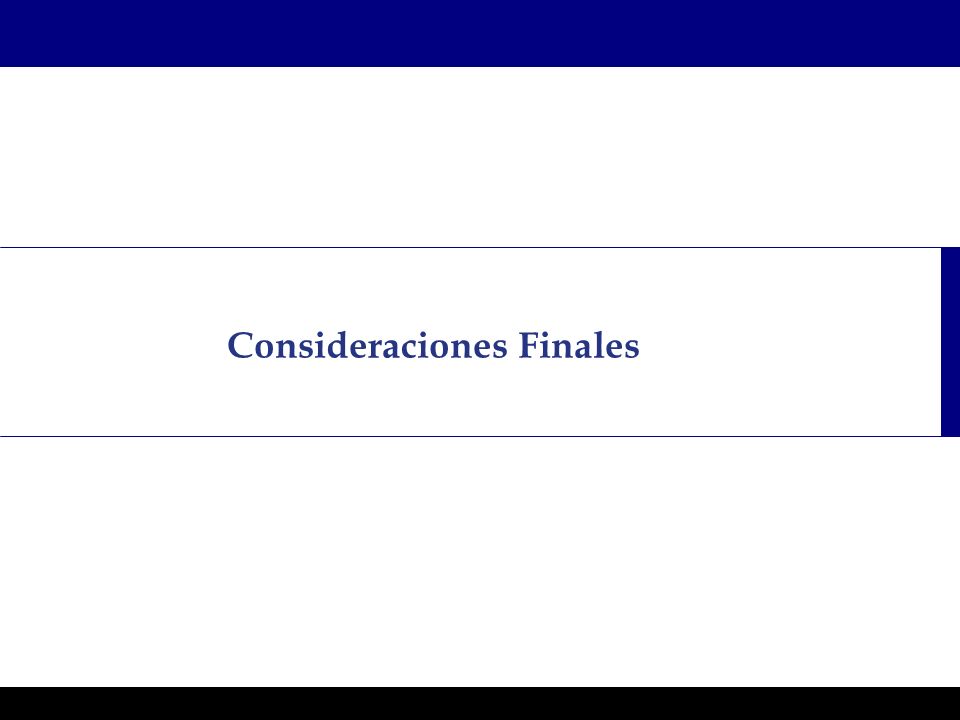 Consideraciones Finales